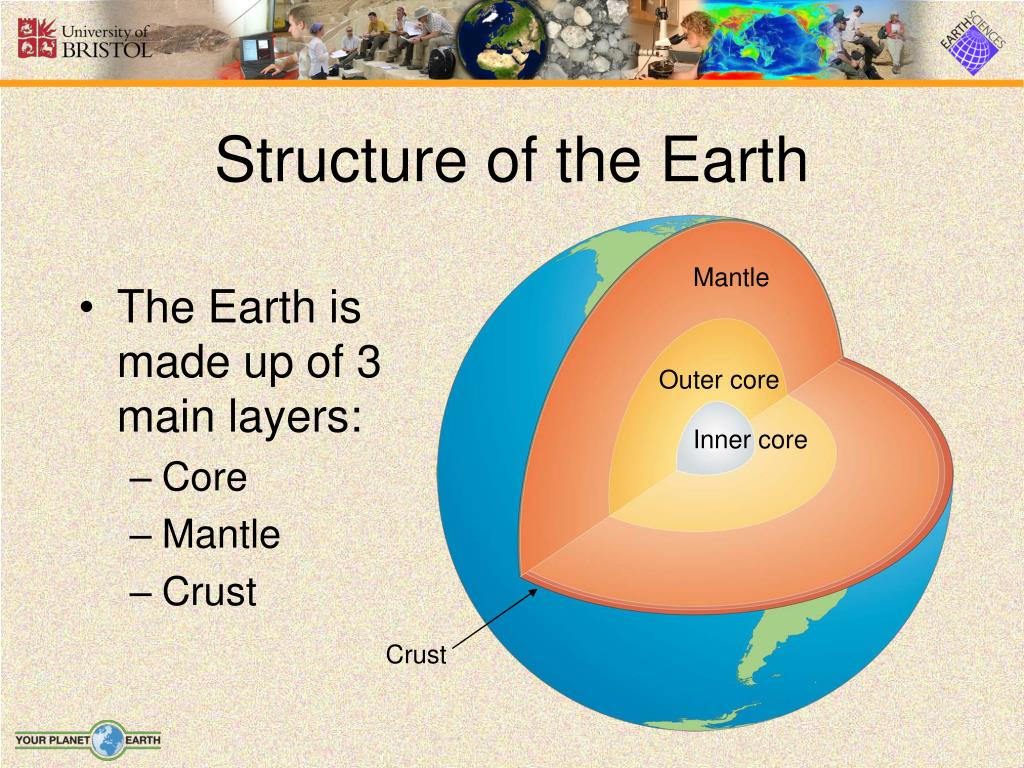 University of BRISTOL

EARTH SCIENCES

Structure of the Earth

• The Earth is made up of 3 main layers:
– Core
– Mantle
– Crust

Mantle

Outer core

Inner core

Crust

YOUR PLANET EARTH